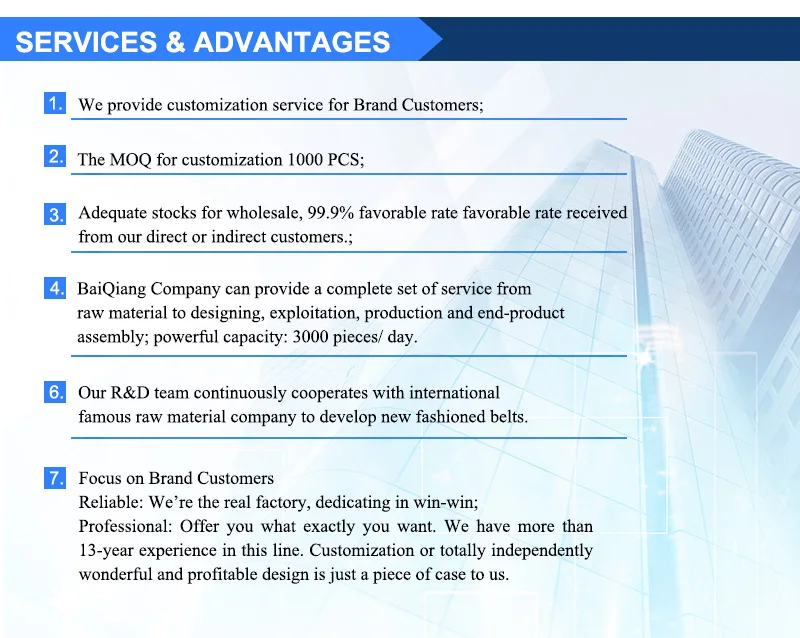 SERVICES & ADVANTAGES

1. We provide customization service for Brand Customers;

2. The MOQ for customization 1000 PCS;

3. Adequate stocks for wholesale, 99.9% favorable rate favorable rate received from our direct or indirect customers.;

4. BaiQiang Company can provide a complete set of service from raw material to designing, exploitation, production and end-product assembly; powerful capacity: 3000 pieces/ day.

6. Our R&D team continuously cooperates with international famous raw material company to develop new fashioned belts.

7. Focus on Brand Customers
Reliable: We're the real factory, dedicating in win-win;
Professional: Offer you what exactly you want. We have more than 13-year experience in this line. Customization or totally independently wonderful and profitable design is just a piece of case to us.